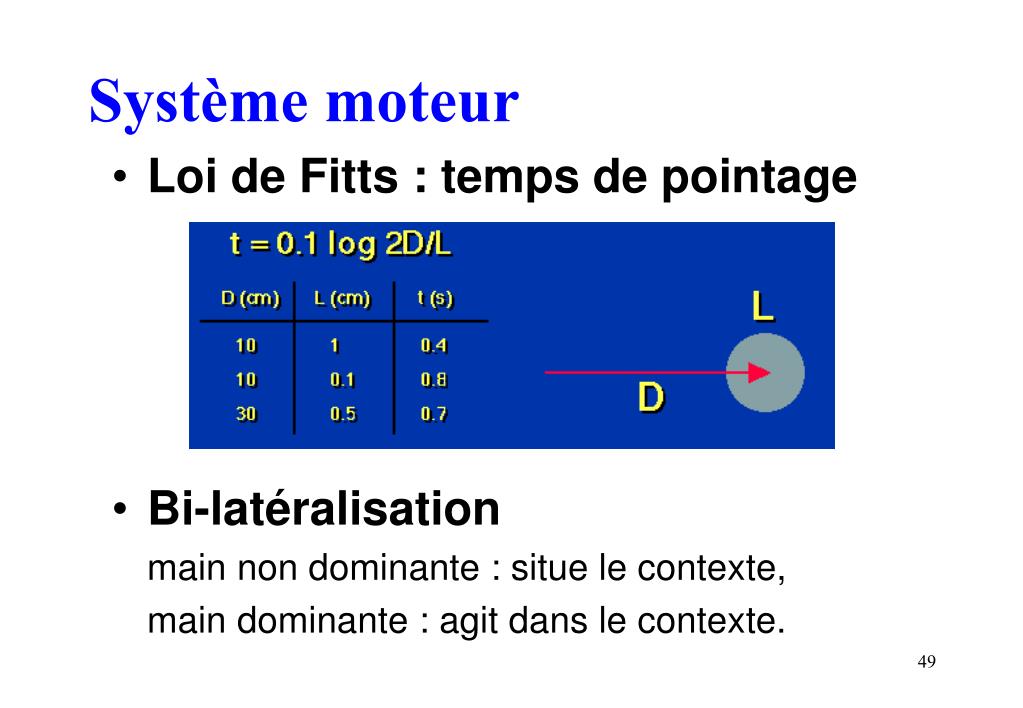 Système moteur

• Loi de Fitts : temps de pointage

t = 0.1 log 2D/L

| D (cm) | L (cm) | t (s) |
|---|---|---|
| 10 | 1 | 0.4 |
| 10 | 0.1 | 0.8 |
| 30 | 0.5 | 0.7 |

L

D

• Bi-latéralisation

main non dominante : situe le contexte,

main dominante : agit dans le contexte.

49